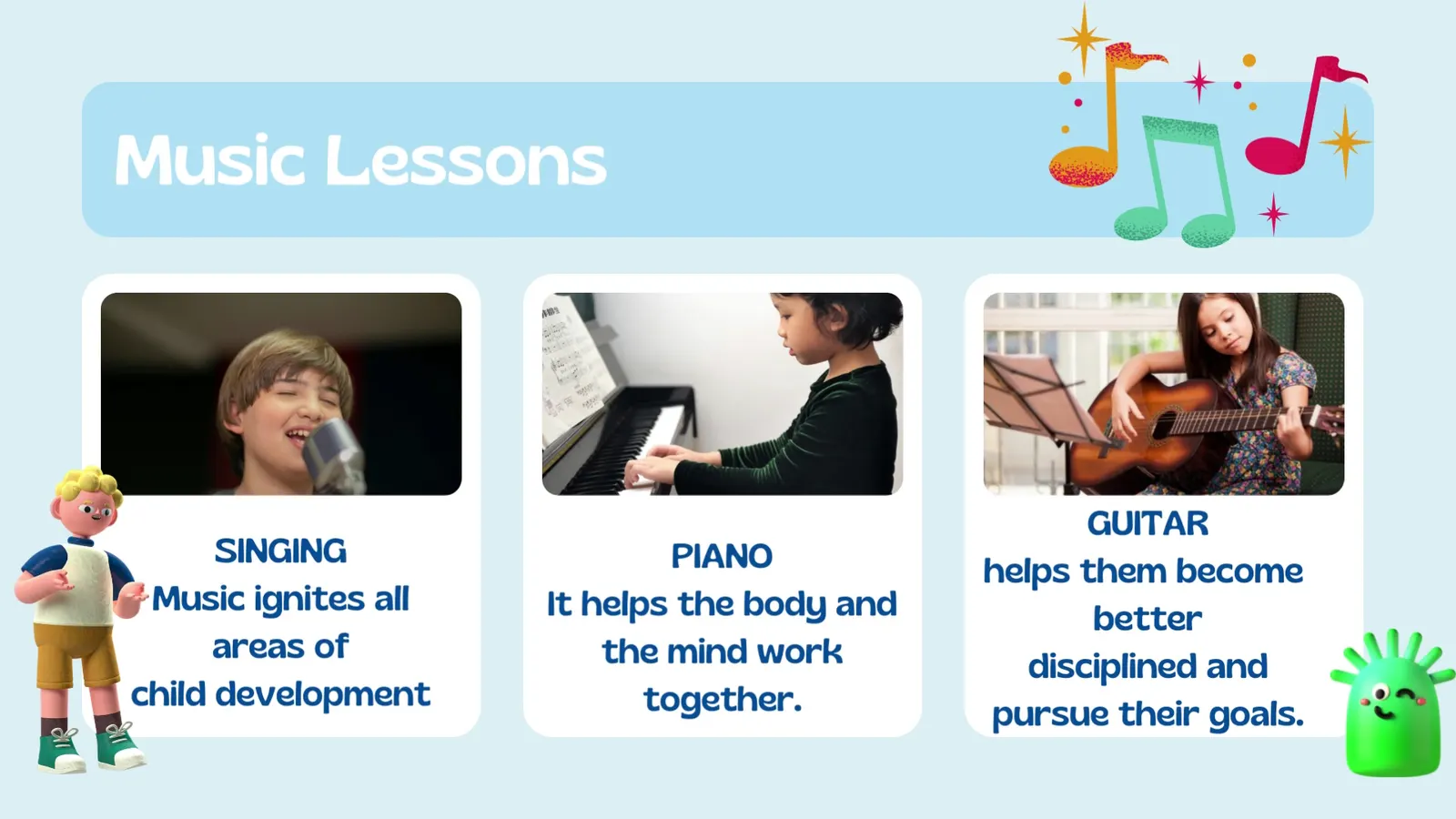 Music Lessons

SINGING
Music ignites all areas of
child development

PIANO
It helps the body and the mind work together.

GUITAR
helps them become better
disciplined and pursue their goals.